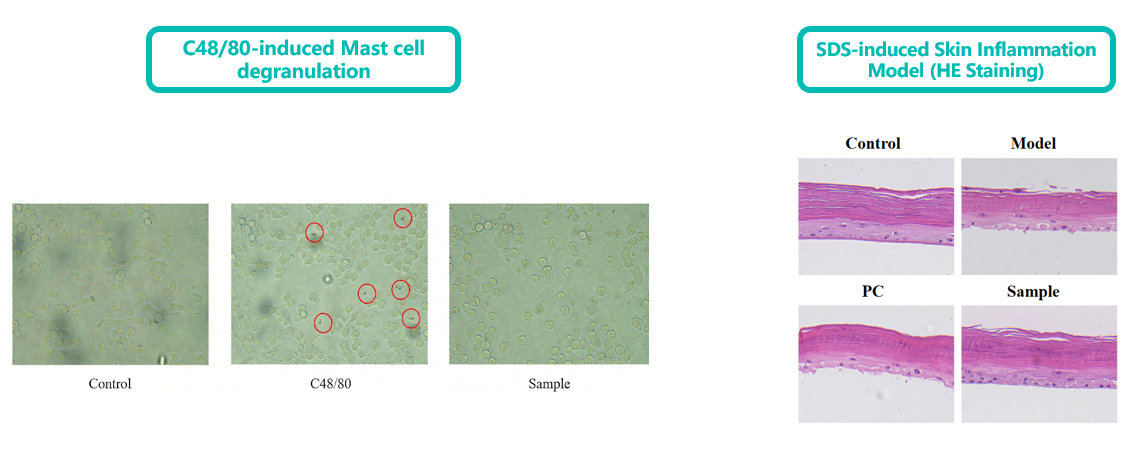 C48/80-induced Mast cell degranulation

Control

C48/80

Sample

SDS-induced Skin Inflammation Model (HE Staining)

Control

Model

PC

Sample